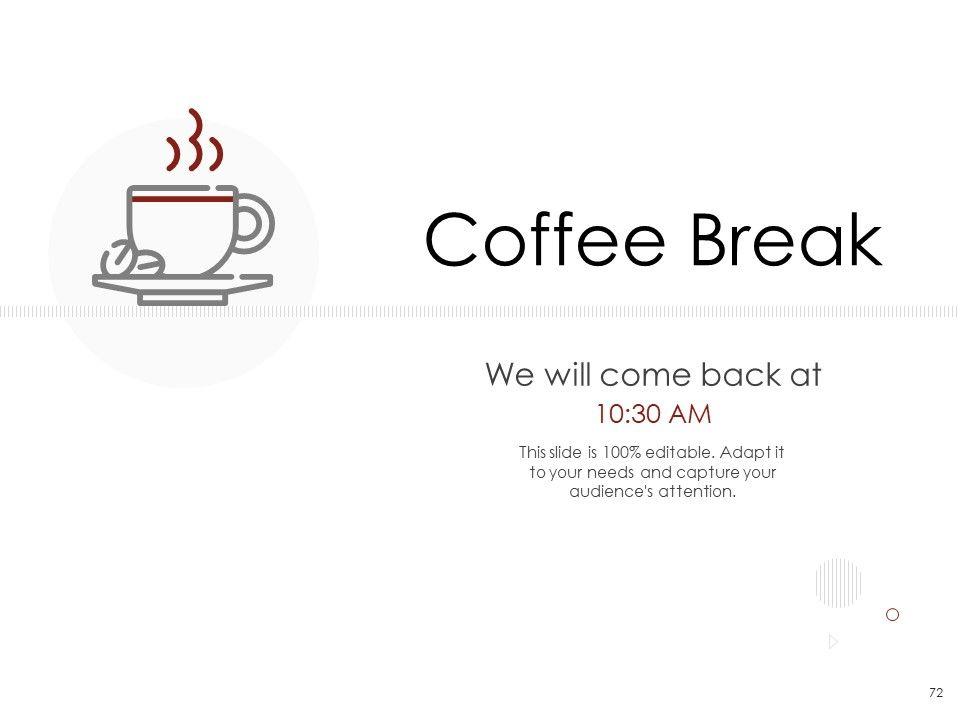 Coffee Break

We will come back at
10:30 AM

This slide is 100% editable. Adapt it to your needs and capture your audience's attention.

72